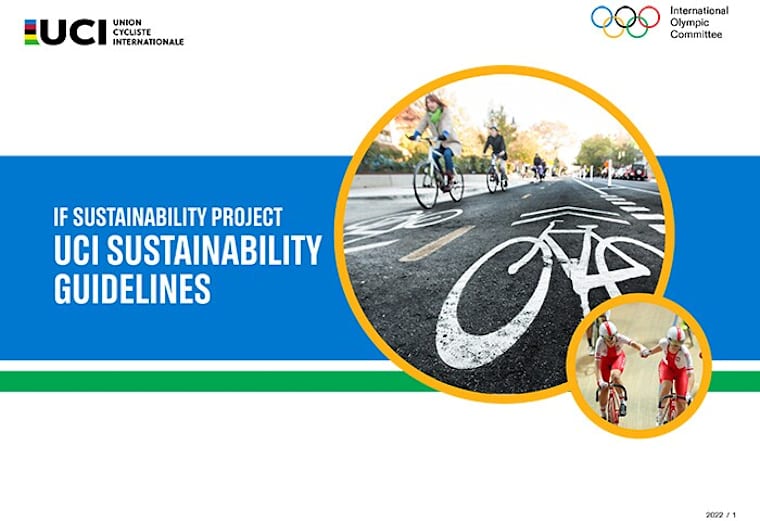 UCI UNION CYCLISTE INTERNATIONALE

International Olympic Committee

IF SUSTAINABILITY PROJECT
UCI SUSTAINABILITY GUIDELINES

2022 / 1